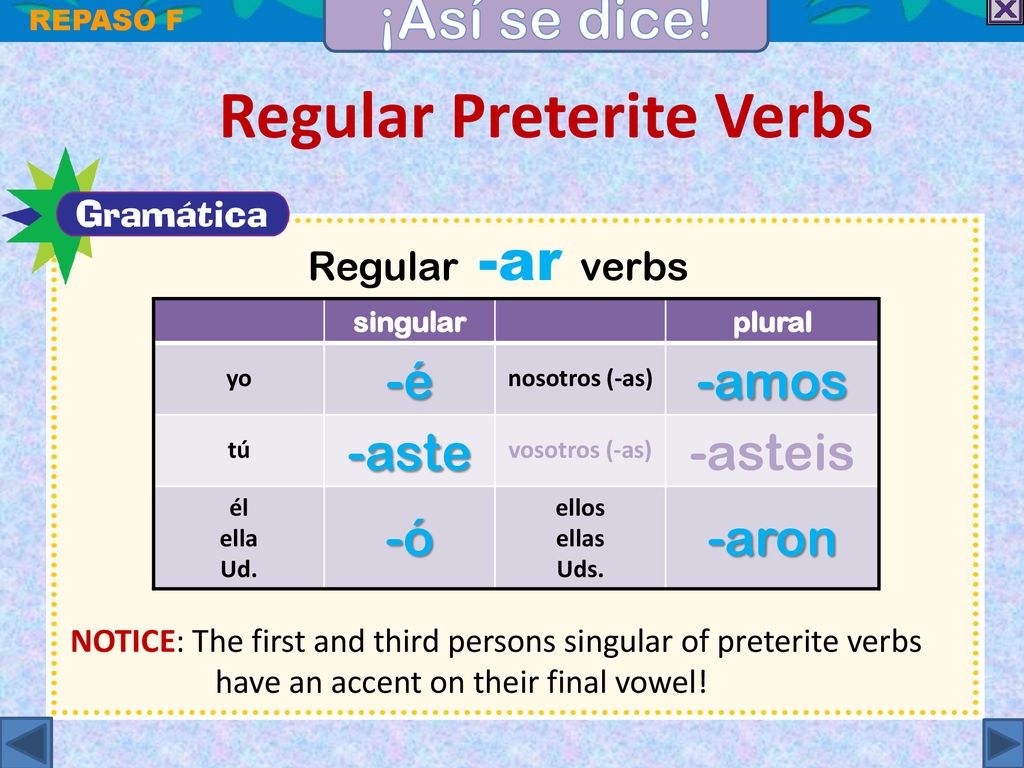 REPASO F

¡Así se dice!

Regular Preterite Verbs

Gramática

Regular -ar verbs

| | singular | | plural |
|---|---|---|---|
| yo | -é | nosotros (-as) | -amos |
| tú | -aste | vosotros (-as) | -asteis |
| él ella Ud. | -ó | ellos ellas Uds. | -aron |

NOTICE: The first and third persons singular of preterite verbs have an accent on their final vowel!